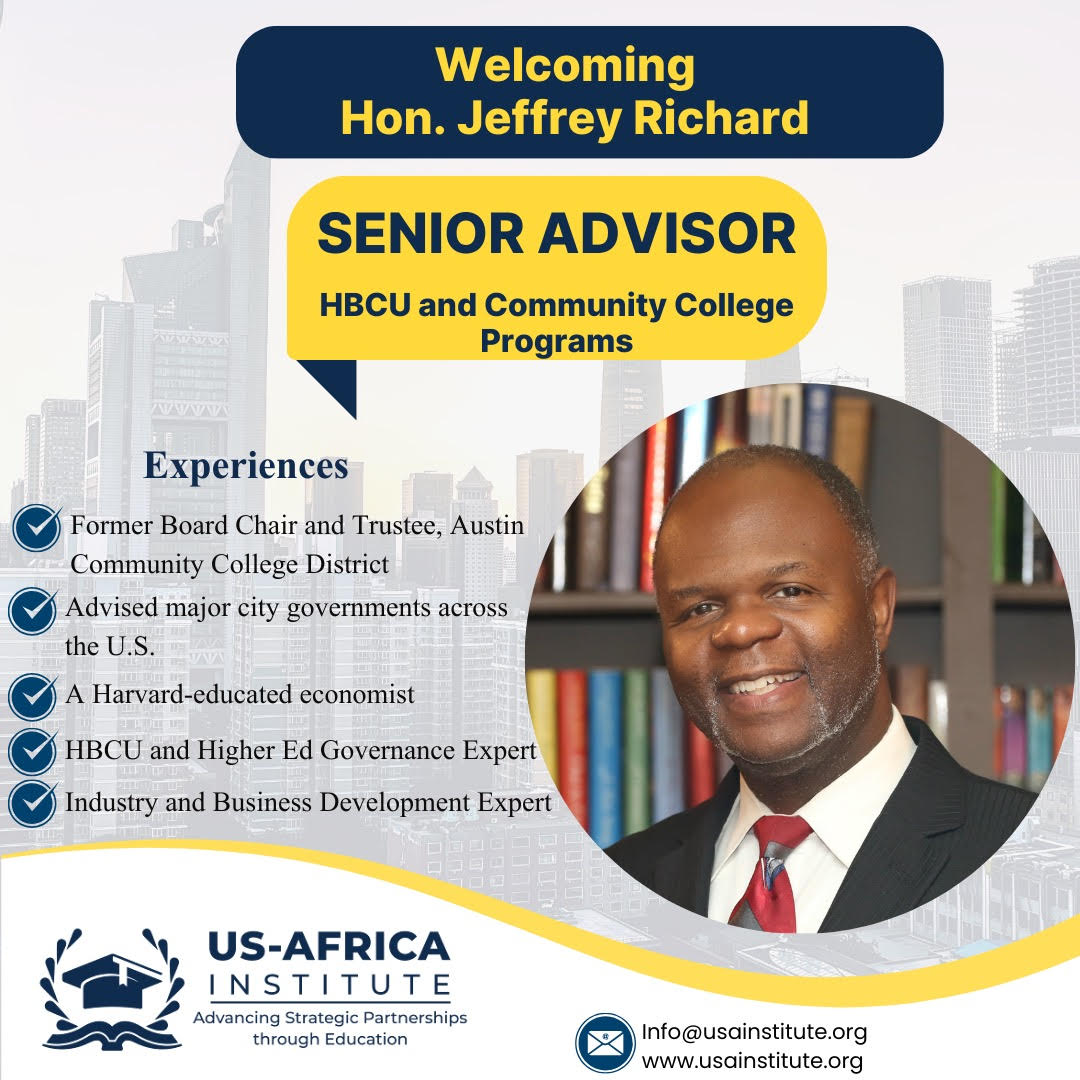 Welcoming
Hon. Jeffrey Richard

SENIOR ADVISOR

HBCU and Community College Programs

Experiences

Former Board Chair and Trustee, Austin Community College District

Advised major city governments across the U.S.

A Harvard-educated economist

HBCU and Higher Ed Governance Expert

Industry and Business Development Expert

US-AFRICA
INSTITUTE
Advancing Strategic Partnerships through Education

Info@usainstitute.org
www.usainstitute.org